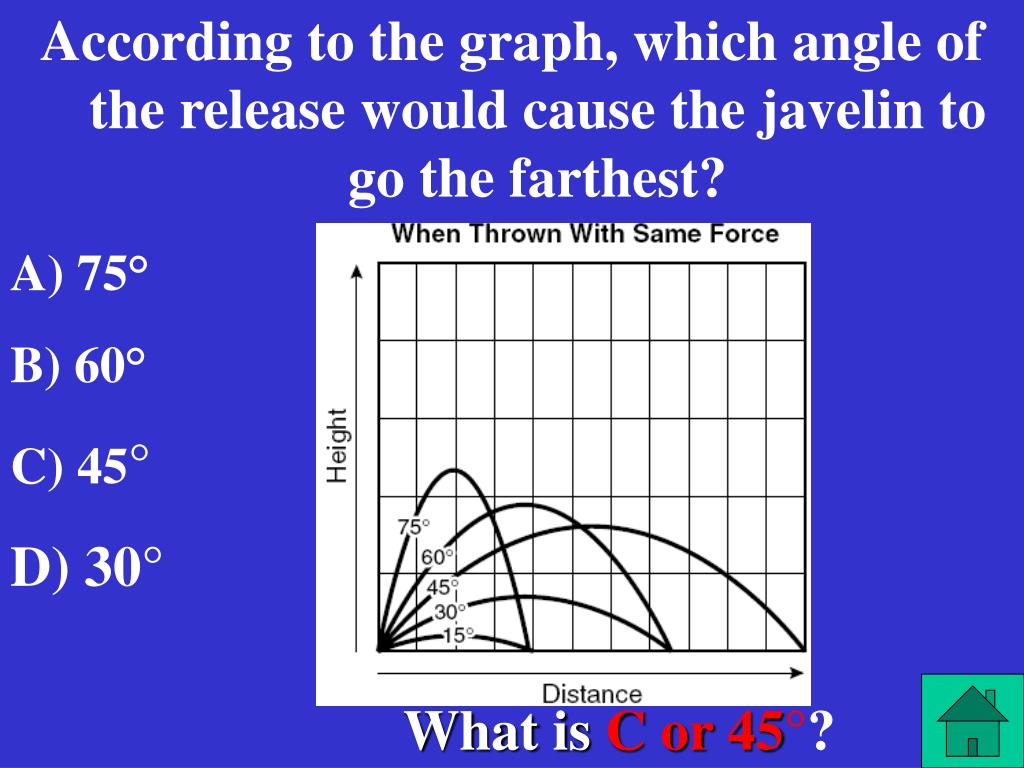 According to the graph, which angle of the release would cause the javelin to go the farthest?

A) 75°

B) 60°

C) 45°

D) 30°

When Thrown With Same Force

Height

75°

60°

45°

30°

15°

Distance

What is C or 45°?